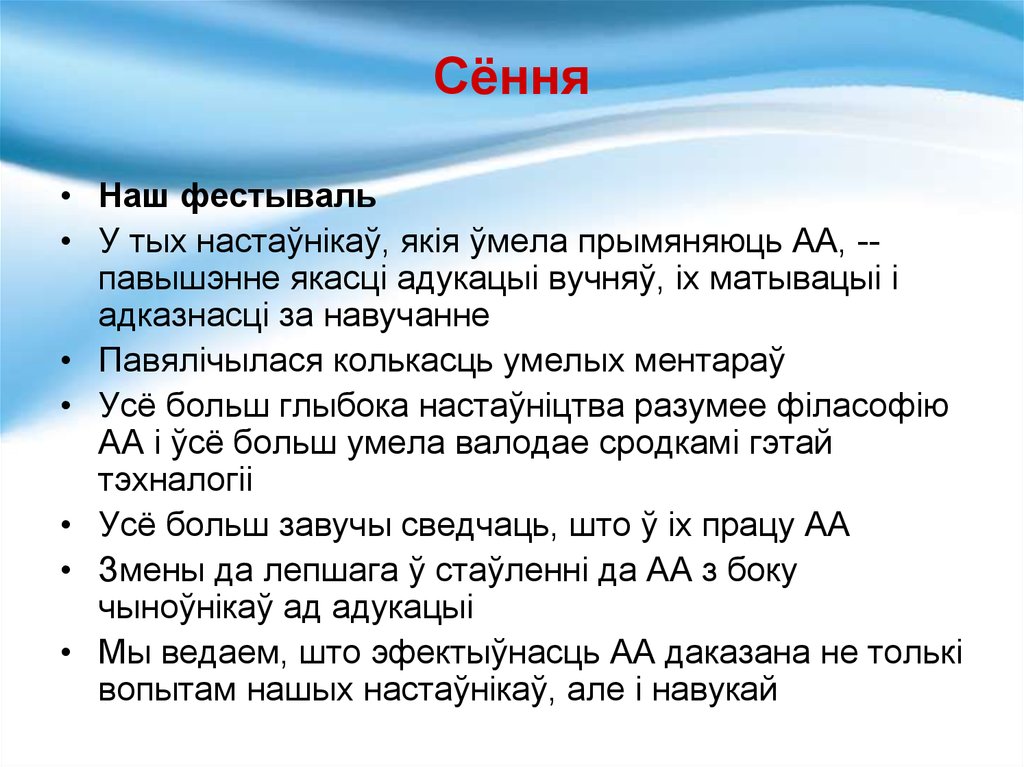 Сёння

• Наш фестываль
• У тых настаўнікаў, якія ўмела прымяняюць АА, -- павышэнне якасці адукацыі вучняў, іх матывацыі і адказнасці за навучанне
• Павялічылася колькасць умелых ментараў
• Усё больш глыбока настаўніцтва разумее філасофію АА і ўсё больш умела валодае сродкамі гэтай тэхналогіі
• Усё больш завучы сведчаць, што ў іх працу АА
• Змены да лепшага ў стаўленні да АА з боку чыноўнікаў ад адукацыі
• Мы ведаем, што эфектыўнасць АА даказана не толькі вопытам нашых настаўнікаў, але і навукай